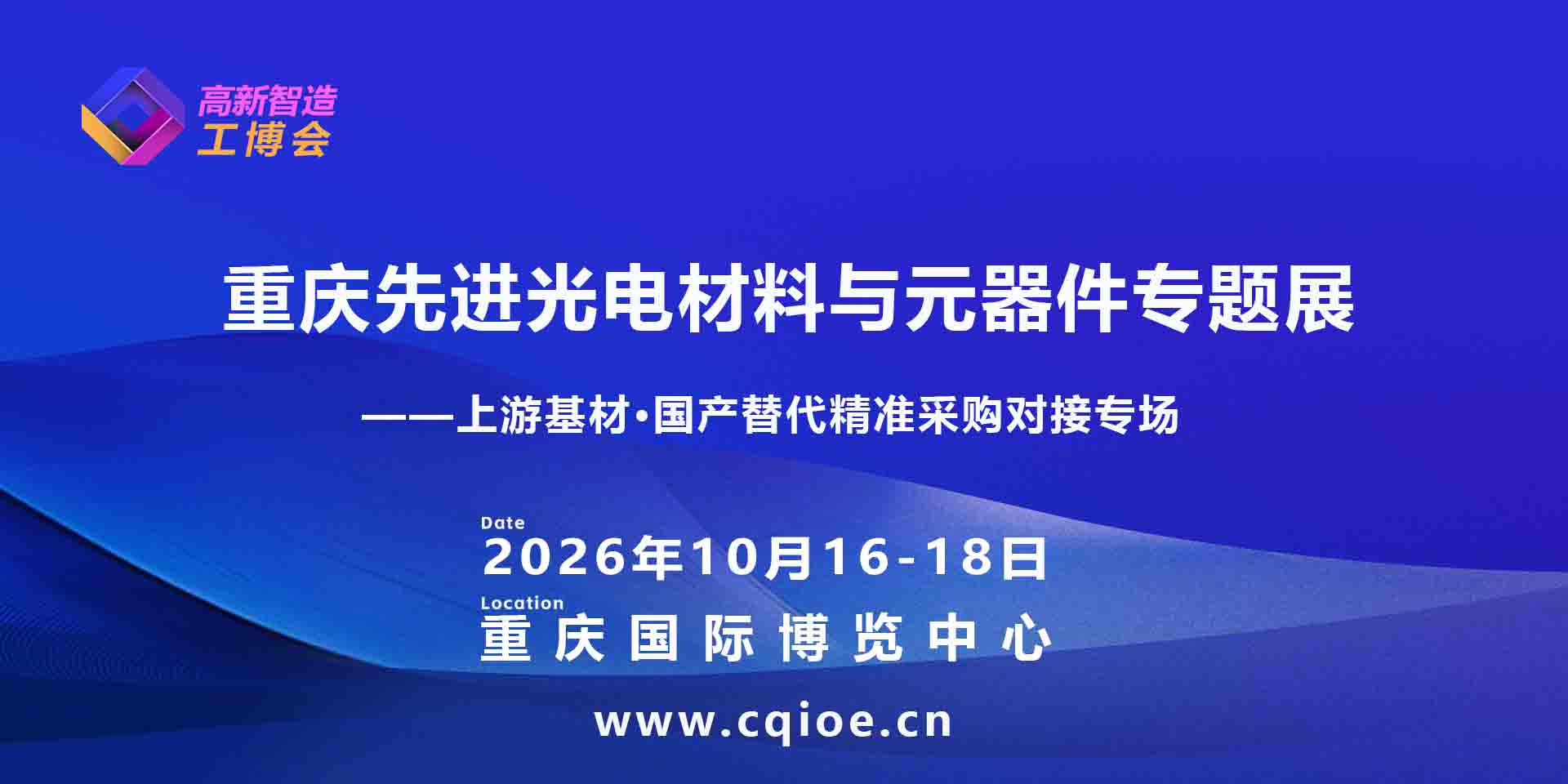 高新智造
工博会

重庆先进光电材料与元器件专题展

——上游基材·国产替代精准采购对接专场

Date
2026年10月16-18日
Location
重庆国际博览中心

www.cqioe.cn